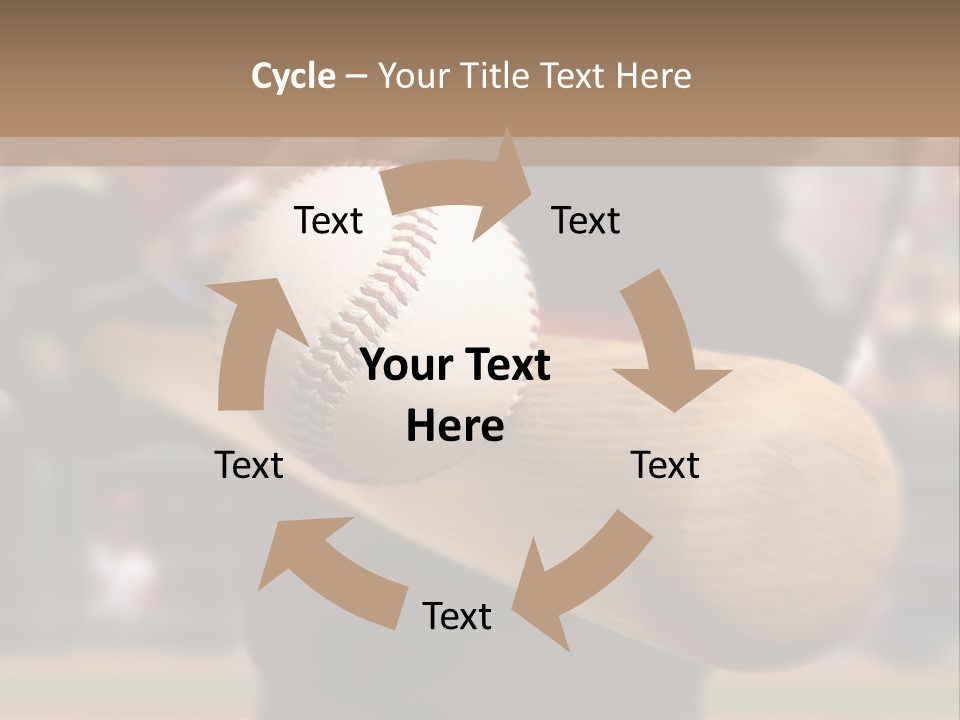 Cycle – Your Title Text Here

Text

Text

Your Text Here

Text

Text

Text